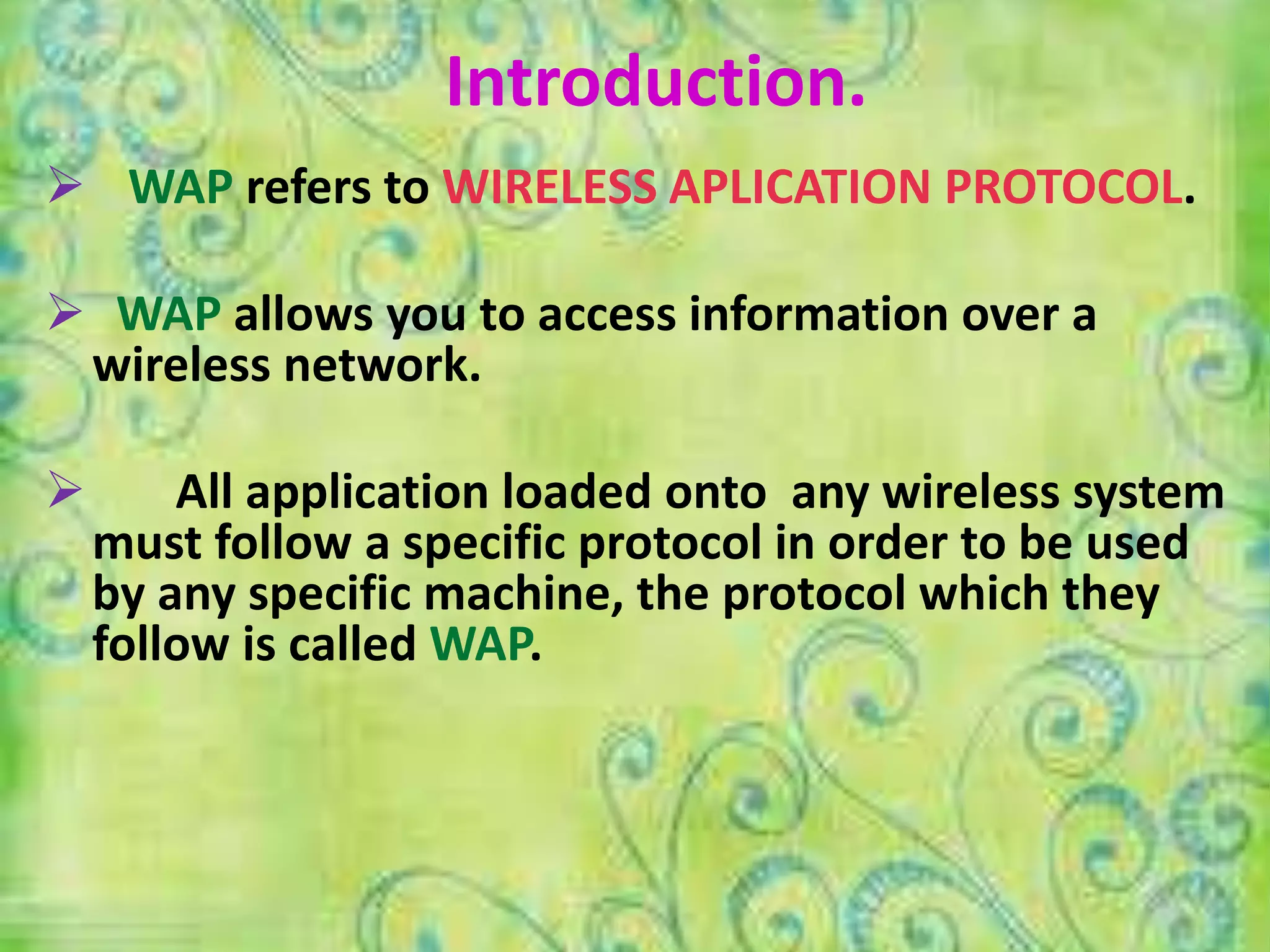 Introduction.

➢ WAP refers to WIRELESS APLICATION PROTOCOL.

➢ WAP allows you to access information over a wireless network.

➢ All application loaded onto any wireless system must follow a specific protocol in order to be used by any specific machine, the protocol which they follow is called WAP.